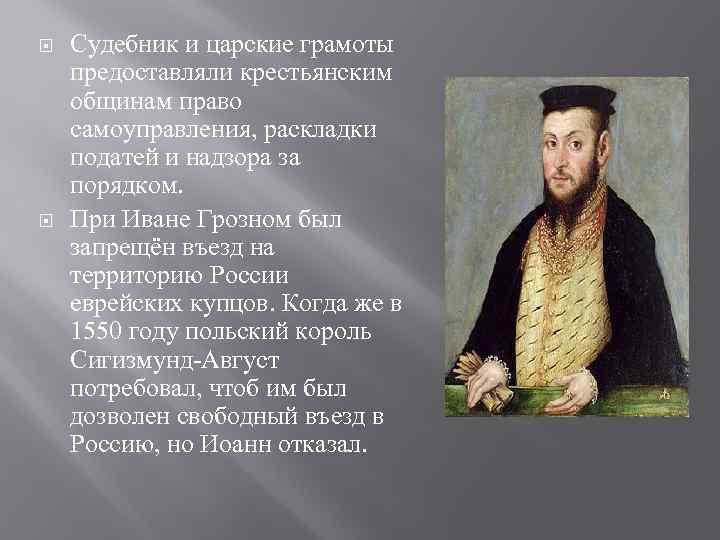 Судебник и царские грамоты предоставляли крестьянским общинам право самоуправления, раскладки податей и надзора за порядком.

При Иване Грозном был запрещён въезд на территорию России еврейских купцов. Когда же в 1550 году польский король Сигизмунд-Август потребовал, чтоб им был дозволен свободный въезд в Россию, но Иоанн отказал.